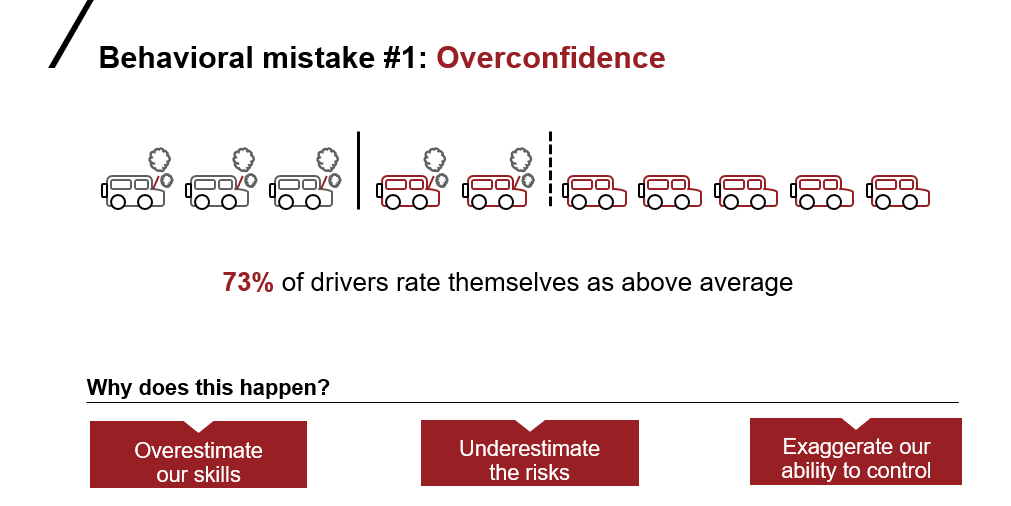 Behavioral mistake #1: Overconfidence

73% of drivers rate themselves as above average

Why does this happen?

Overestimate our skills

Underestimate the risks

Exaggerate our ability to control